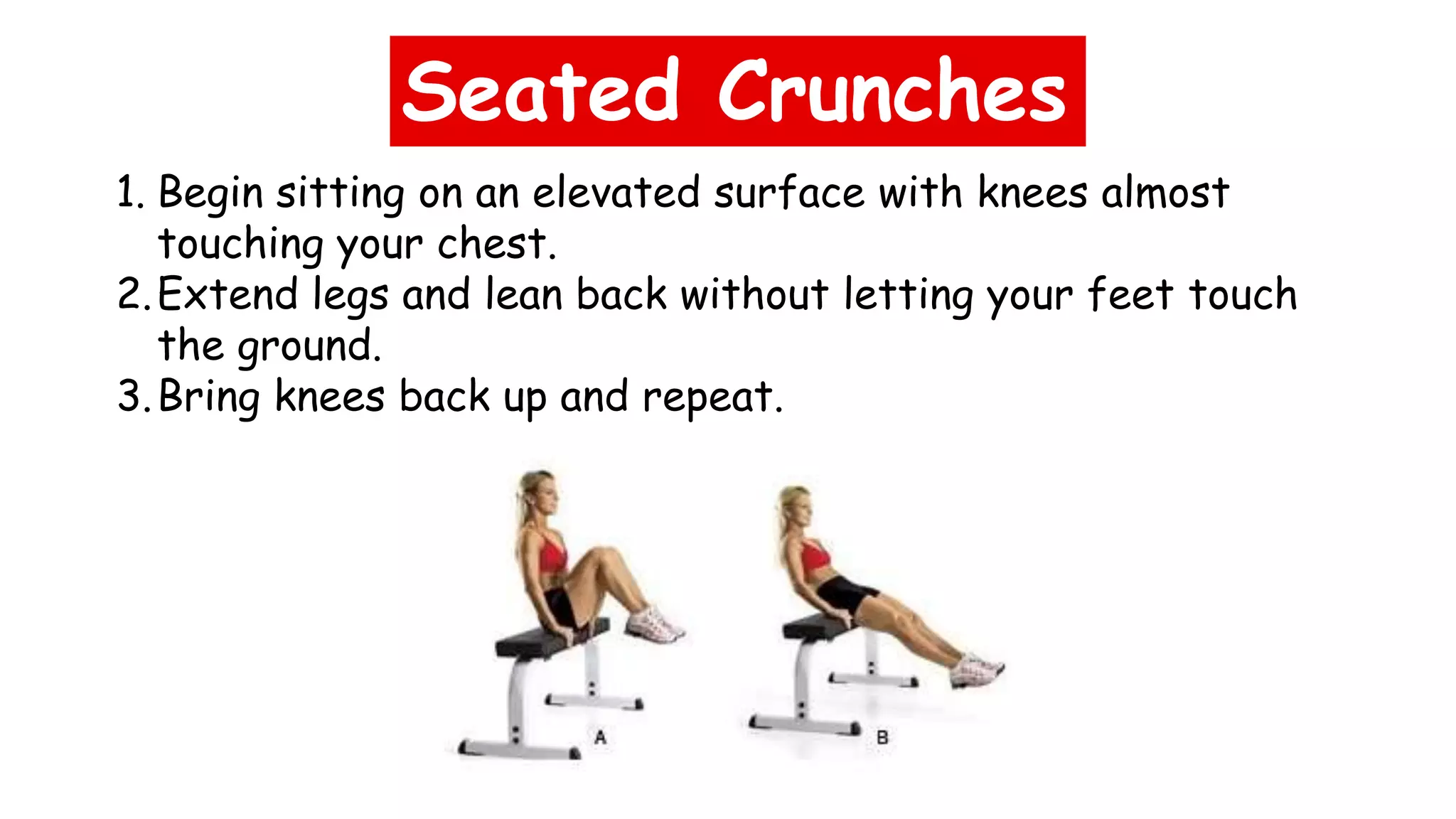 Seated Crunches

1. Begin sitting on an elevated surface with knees almost touching your chest.
2. Extend legs and lean back without letting your feet touch the ground.
3. Bring knees back up and repeat.

A

B